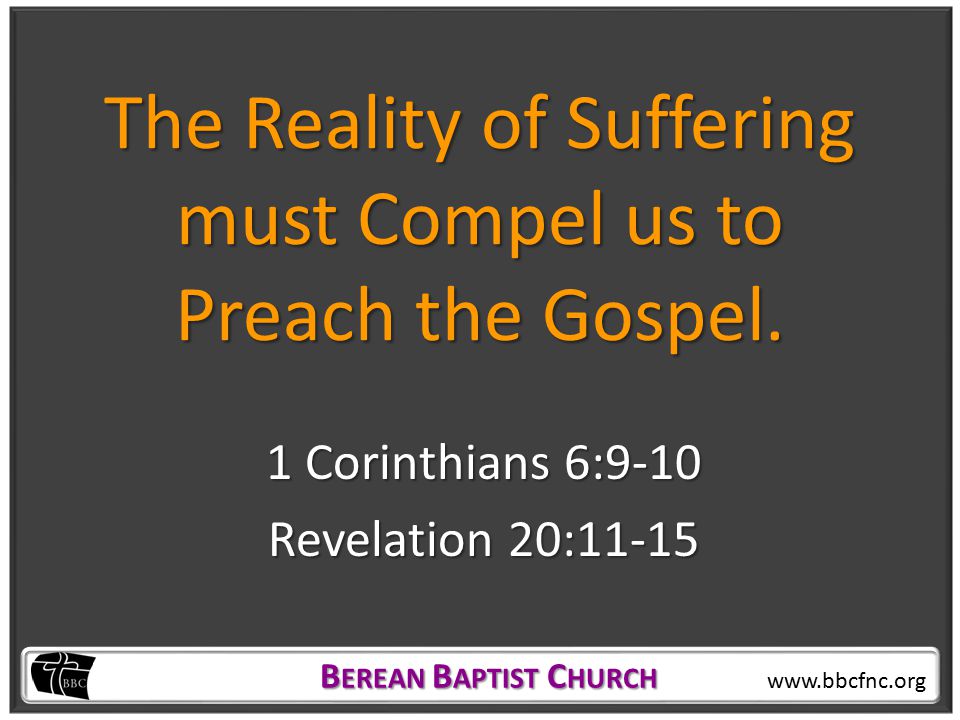 The Reality of Suffering must Compel us to Preach the Gospel.

1 Corinthians 6:9-10

Revelation 20:11-15

BBC

BEREAN BAPTIST CHURCH

www.bbcfnc.org